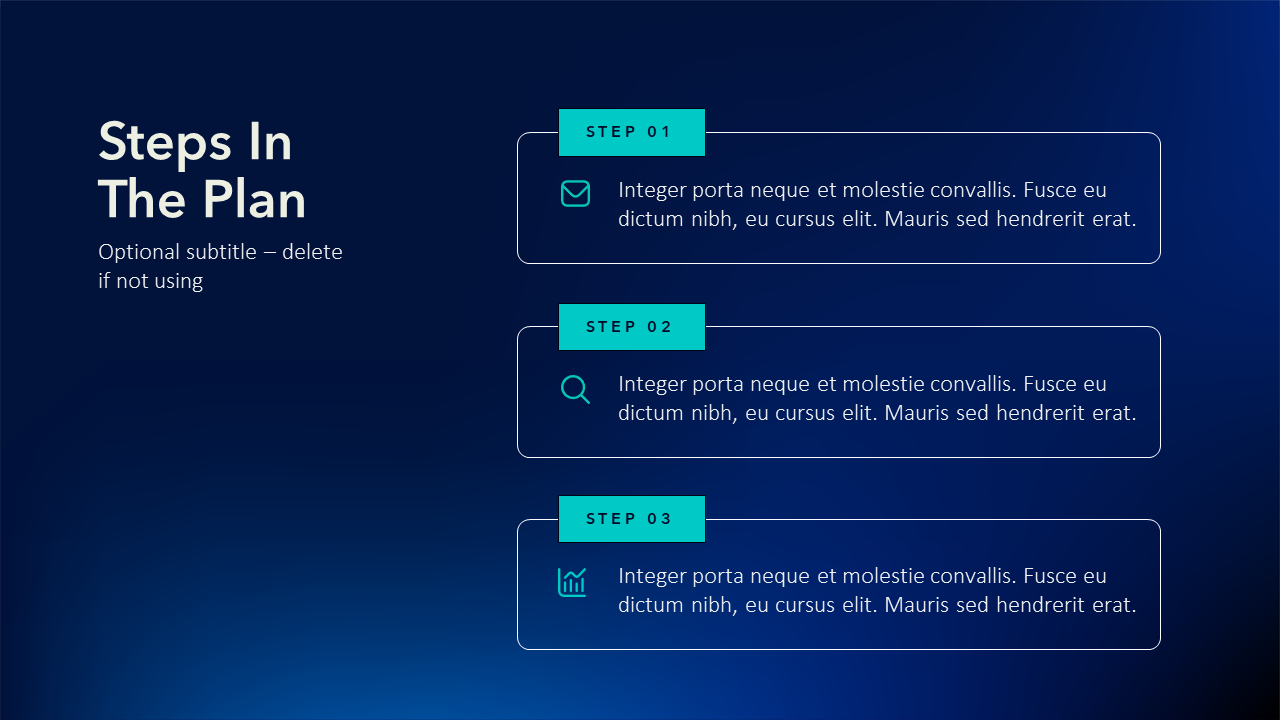 Steps In The Plan

Optional subtitle – delete if not using

STEP 01

Integer porta neque et molestie convallis. Fusce eu dictum nibh, eu cursus elit. Mauris sed hendrerit erat.

STEP 02

Integer porta neque et molestie convallis. Fusce eu dictum nibh, eu cursus elit. Mauris sed hendrerit erat.

STEP 03

Integer porta neque et molestie convallis. Fusce eu dictum nibh, eu cursus elit. Mauris sed hendrerit erat.